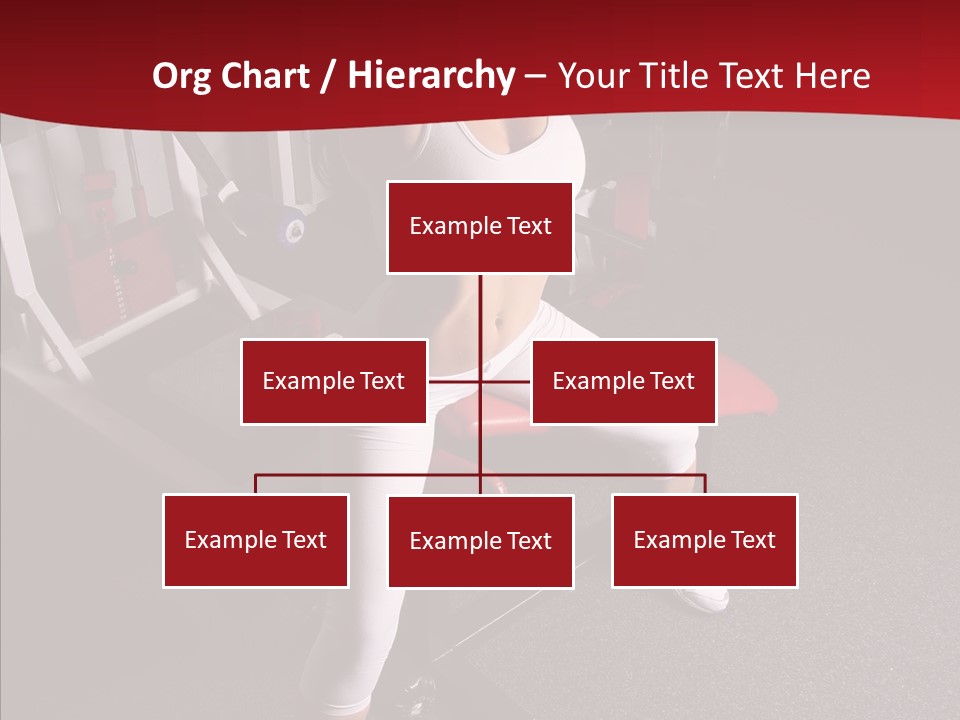 Org Chart / Hierarchy – Your Title Text Here

Example Text

Example Text

Example Text

Example Text

Example Text

Example Text